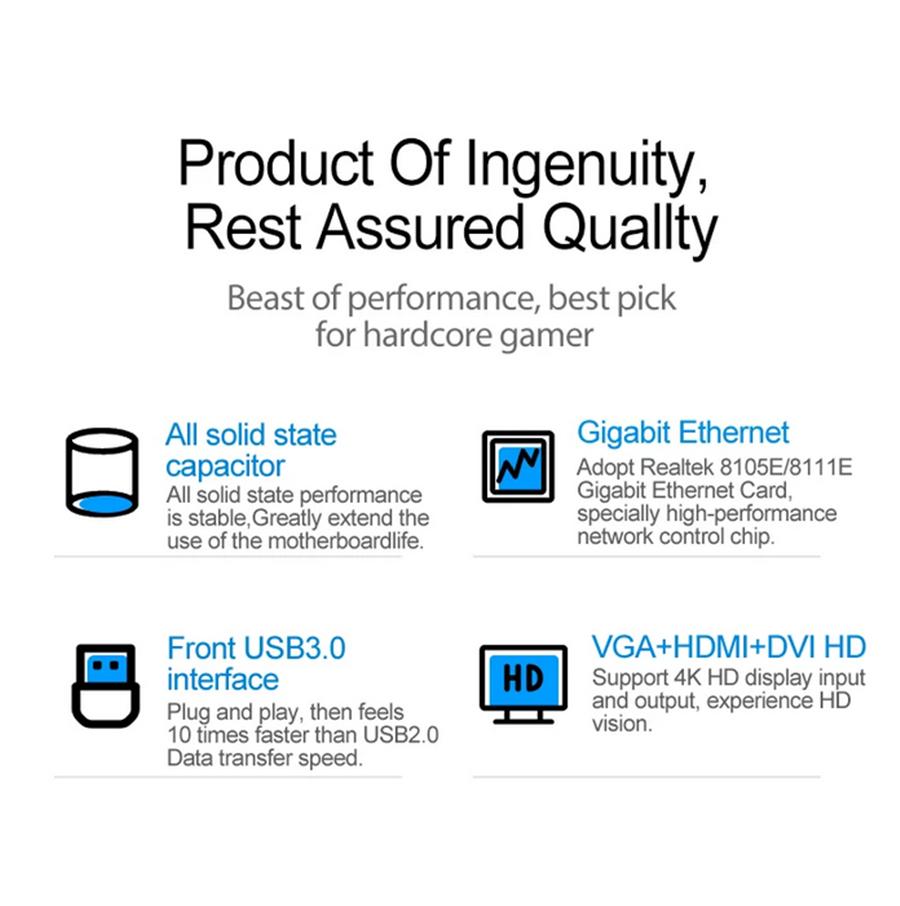 Product Of Ingenuity,
Rest Assured Quallty

Beast of performance, best pick
for hardcore gamer

All solid state capacitor
All solid state performance is stable,Greatly extend the use of the motherboardlife.

Gigabit Ethernet
Adopt Realtek 8105E/8111E Gigabit Ethernet Card, specially high-performance network control chip.

Front USB3.0 interface
Plug and play, then feels 10 times faster than USB2.0 Data transfer speed.

HD

VGA+HDMI+DVI HD
Support 4K HD display input and output, experience HD vision.